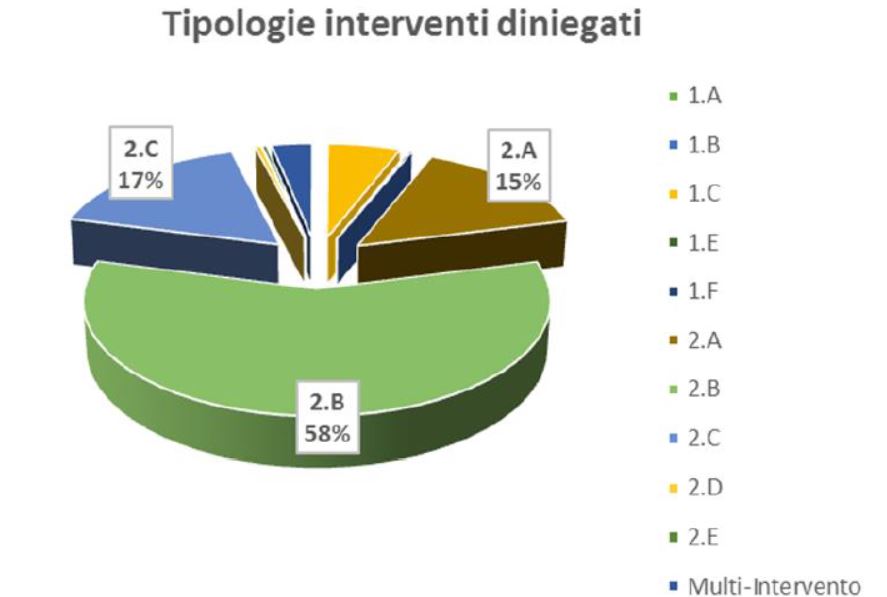 Tipologie interventi diniegati

2.C
17%

2.A
15%

2.B
58%

1.A
1.B
1.C
1.E
1.F
2.A
2.B
2.C
2.D
2.E
Multi-Intervento